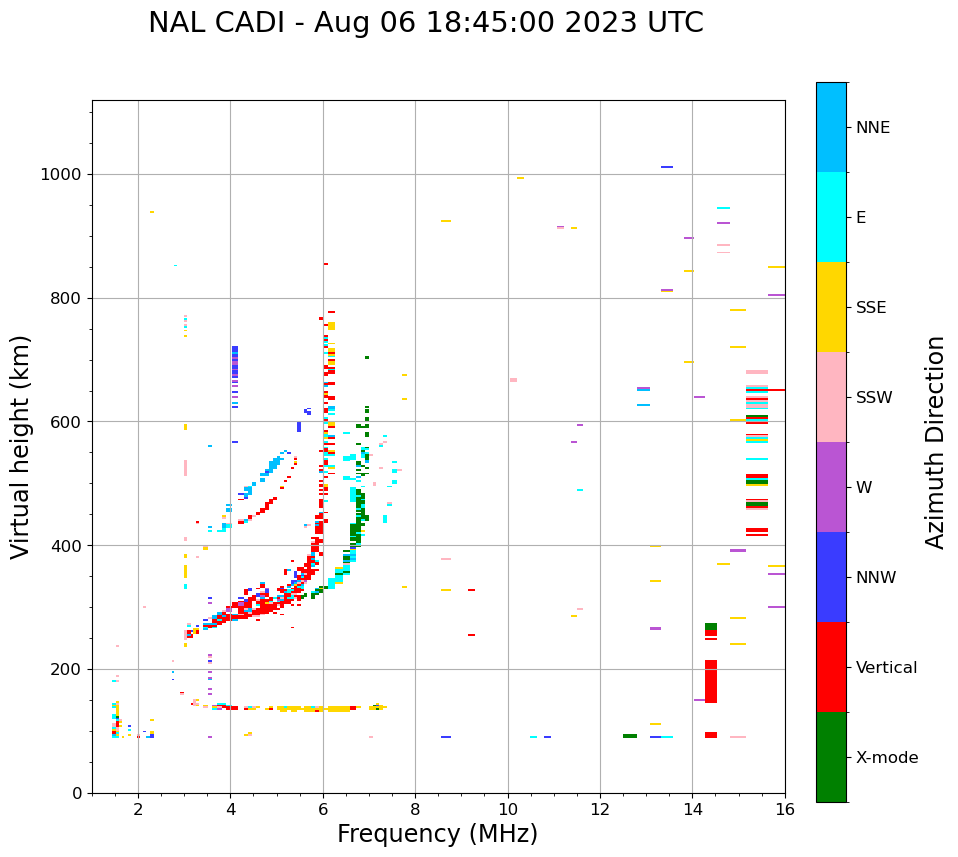 NAL CADI - Aug 06 18:45:00 2023 UTC

Virtual height (km)

1000
800
600
400
200
0

2 4 6 8 10 12 14 16

Frequency (MHz)

NNE
E
SSE
SSW
W
NNW
Vertical
X-mode

Azimuth Direction